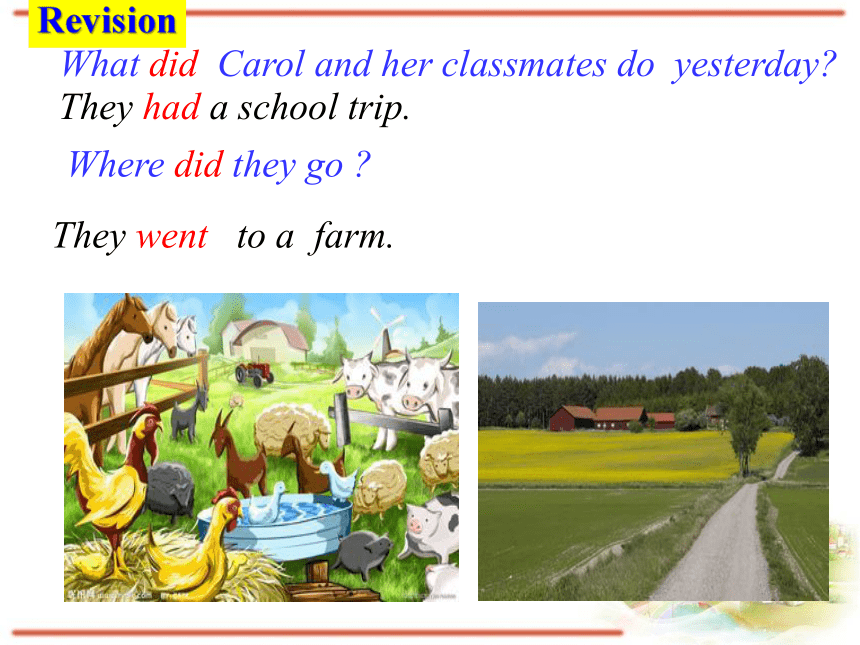 Revision

What did Carol and her classmates do yesterday?

They had a school trip.

Where did they go ?

They went to a farm.